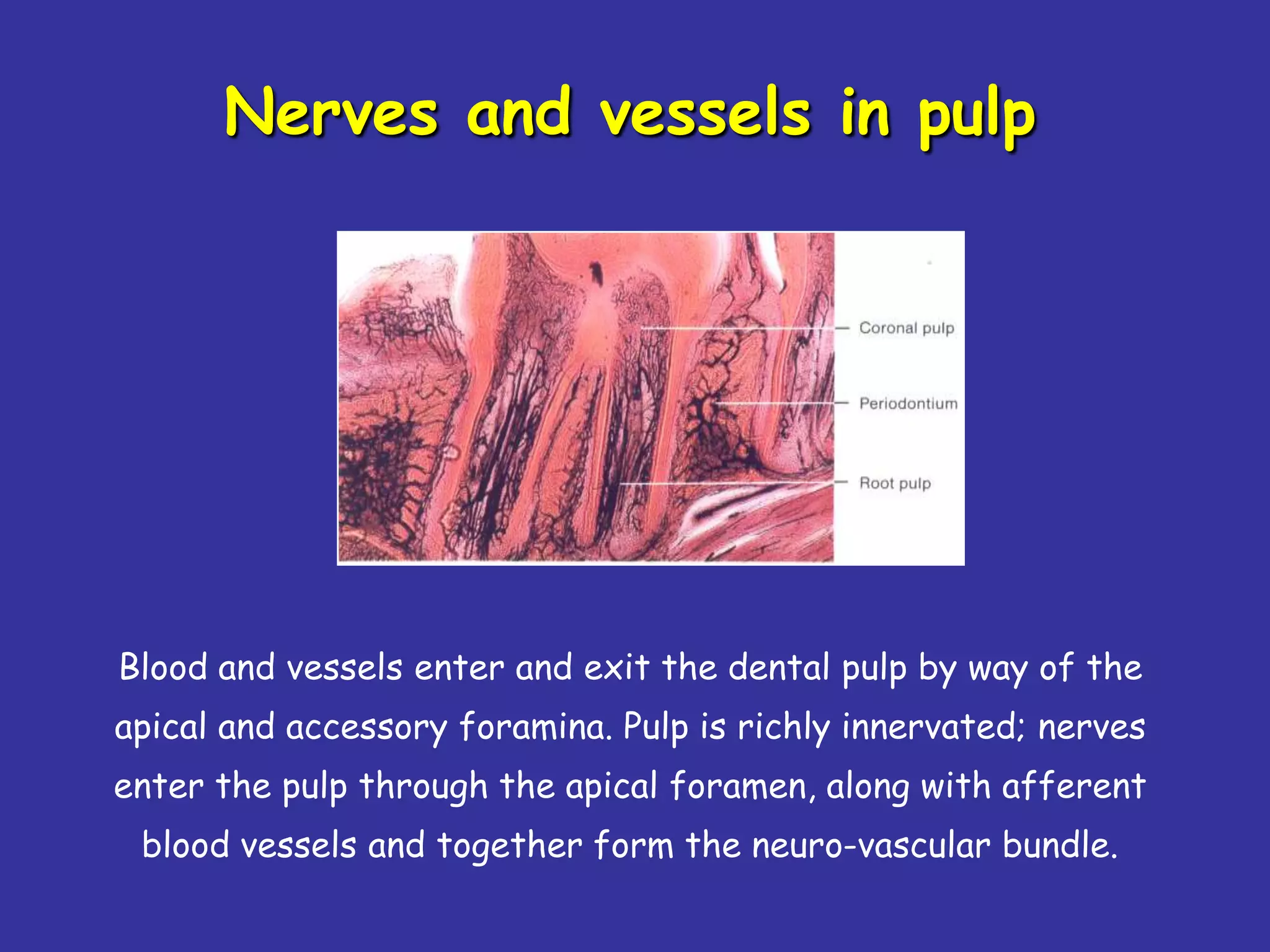 Nerves and vessels in pulp

Coronal pulp

Periodontium

Root pulp

Blood and vessels enter and exit the dental pulp by way of the apical and accessory foramina. Pulp is richly innervated; nerves enter the pulp through the apical foramen, along with afferent blood vessels and together form the neuro-vascular bundle.